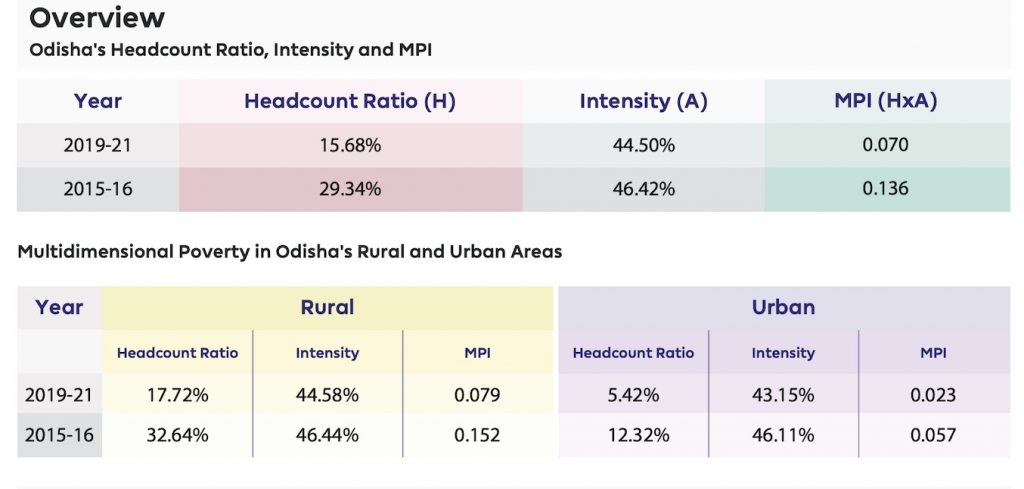 Overview
Odisha's Headcount Ratio, Intensity and MPI

| Year | Headcount Ratio (H) | Intensity (A) | MPI (HxA) |
|---|---|---|---|
| 2019-21 | 15.68% | 44.50% | 0.070 |
| 2015-16 | 29.34% | 46.42% | 0.136 |

Multidimensional Poverty in Odisha's Rural and Urban Areas

| Year | Rural | | | Urban | | |
|---|---|---|---|---|---|---|
| | Headcount Ratio | Intensity | MPI | Headcount Ratio | Intensity | MPI |
| 2019-21 | 17.72% | 44.58% | 0.079 | 5.42% | 43.15% | 0.023 |
| 2015-16 | 32.64% | 46.44% | 0.152 | 12.32% | 46.11% | 0.057 |